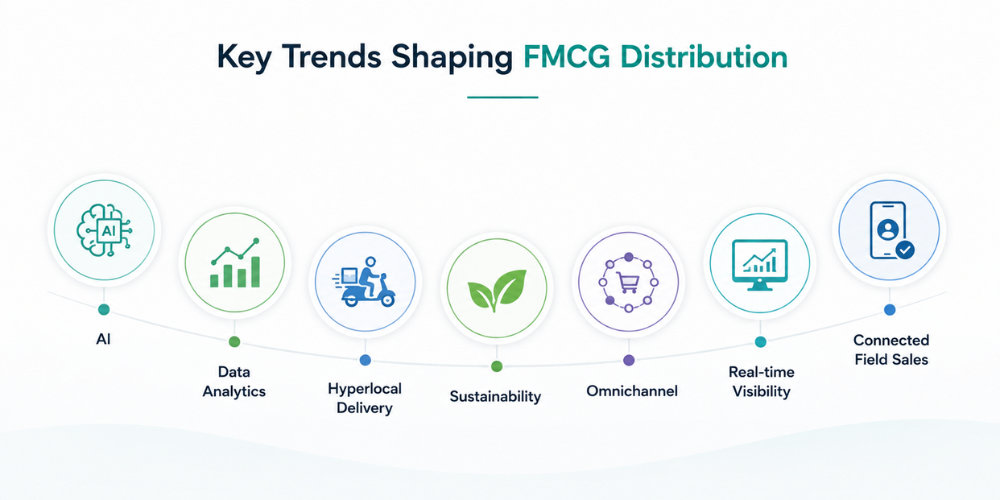 Key Trends Shaping FMCG Distribution

AI

AI

Data Analytics

Hyperlocal Delivery

Sustainability

Omnichannel

Real-time Visibility

Connected Field Sales